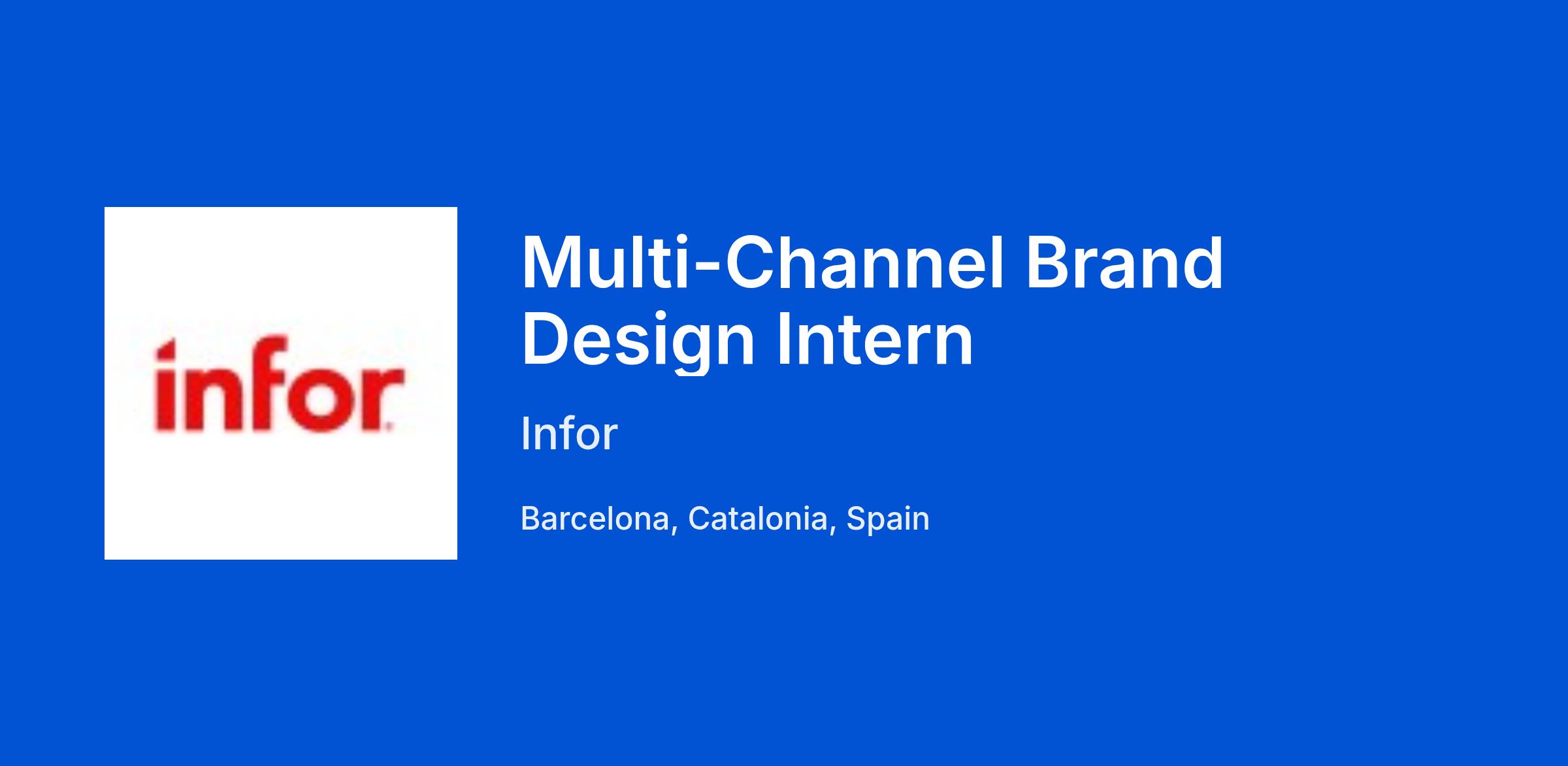 infor

Multi-Channel Brand Design Intern

Infor

Barcelona, Catalonia, Spain